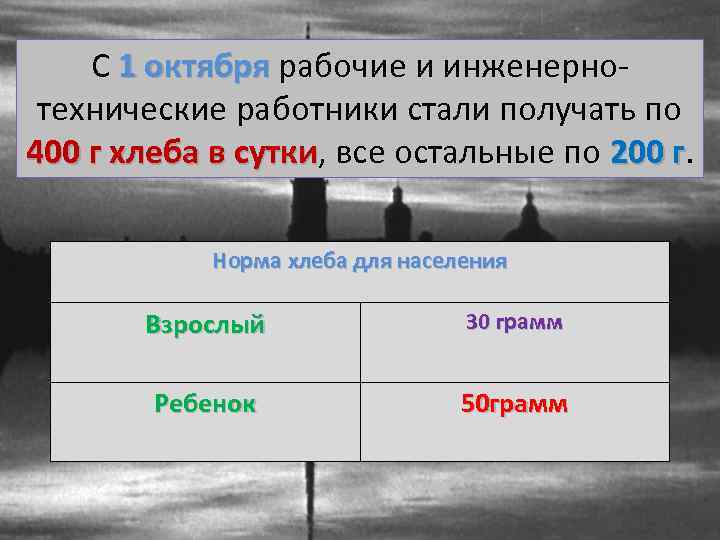 С 1 октября рабочие и инженерно-технические работники стали получать по 400 г хлеба в сутки, все остальные по 200 г.

| Норма хлеба для населения | |
|---|---|
| Взрослый | 30 грамм |
| Ребенок | 50грамм |